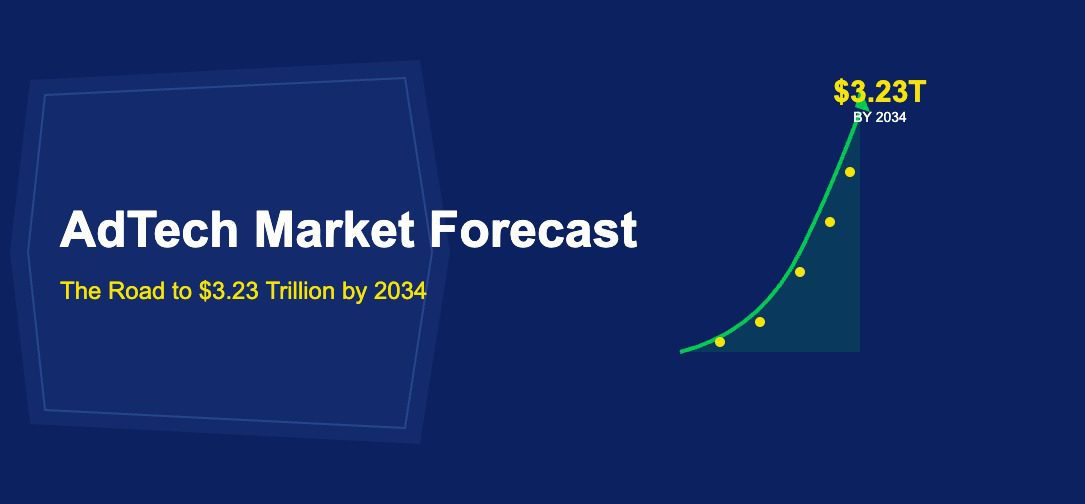 AdTech Market Forecast

The Road to \$3.23 Trillion by 2034

\$3.23T
BY 2034